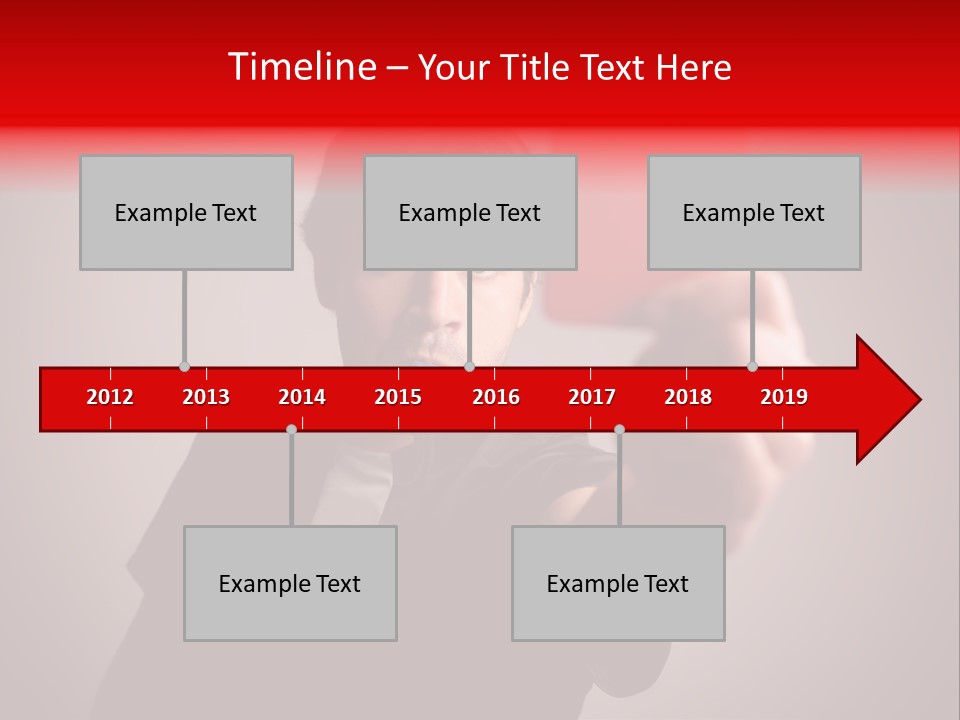 Timeline – Your Title Text Here

Example Text

Example Text

Example Text

2012 2013 2014 2015 2016 2017 2018 2019

Example Text

Example Text